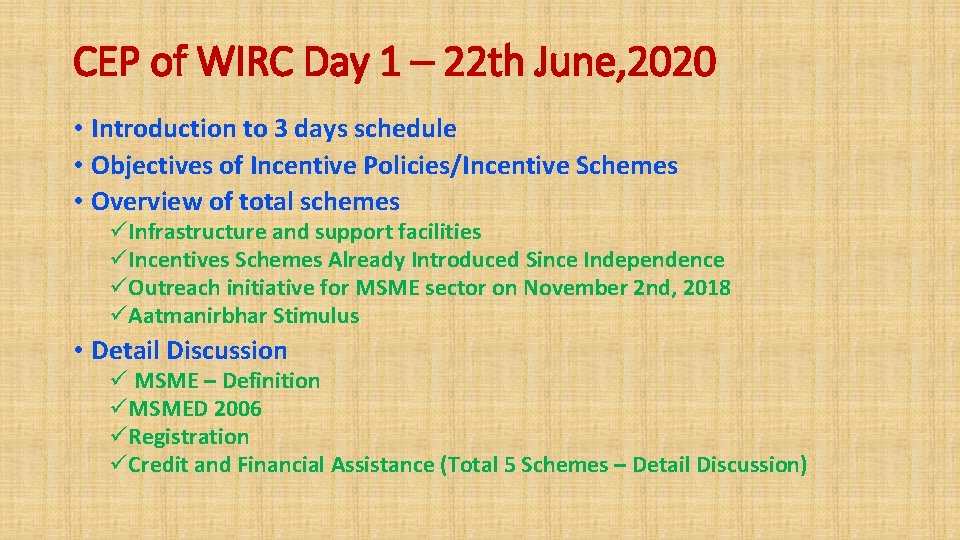 CEP of WIRC Day 1 – 22th June,2020

• Introduction to 3 days schedule
• Objectives of Incentive Policies/Incentive Schemes
• Overview of total schemes
✓Infrastructure and support facilities
✓Incentives Schemes Already Introduced Since Independence
✓Outreach initiative for MSME sector on November 2nd, 2018
✓Aatmanirbhar Stimulus
• Detail Discussion
✓ MSME – Definition
✓MSMED 2006
✓Registration
✓Credit and Financial Assistance (Total 5 Schemes – Detail Discussion)